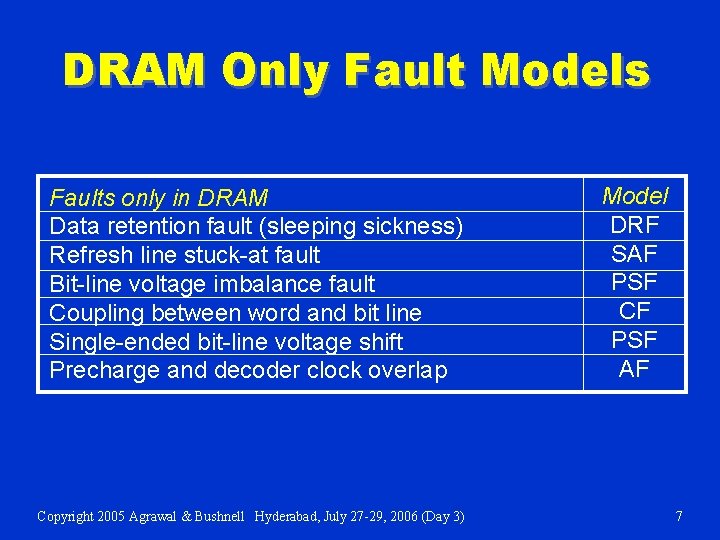 DRAM Only Fault Models

| Faults only in DRAM | Model |
|---|---|
| Data retention fault (sleeping sickness) | DRF |
| Refresh line stuck-at fault | SAF |
| Bit-line voltage imbalance fault | PSF |
| Coupling between word and bit line | CF |
| Single-ended bit-line voltage shift | PSF |
| Precharge and decoder clock overlap | AF |

Copyright 2005 Agrawal & Bushnell Hyderabad, July 27-29, 2006 (Day 3) 7